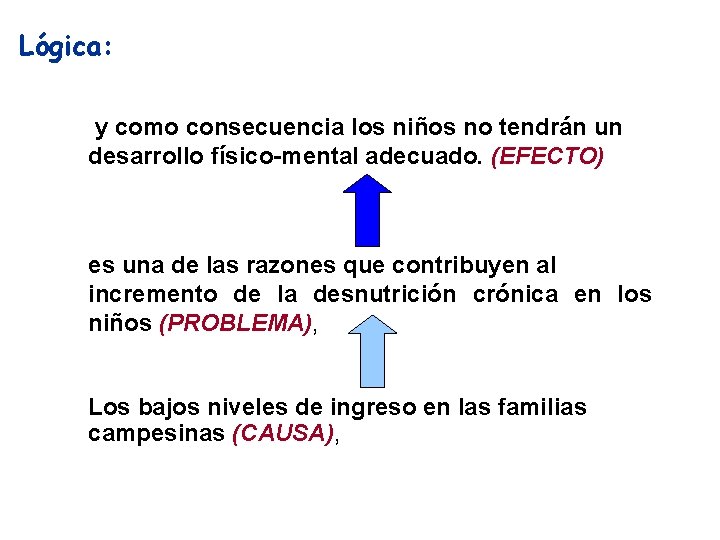 Lógica:

y como consecuencia los niños no tendrán un desarrollo físico-mental adecuado. (EFECTO)

es una de las razones que contribuyen al incremento de la desnutrición crónica en los niños (PROBLEMA),

Los bajos niveles de ingreso en las familias campesinas (CAUSA),